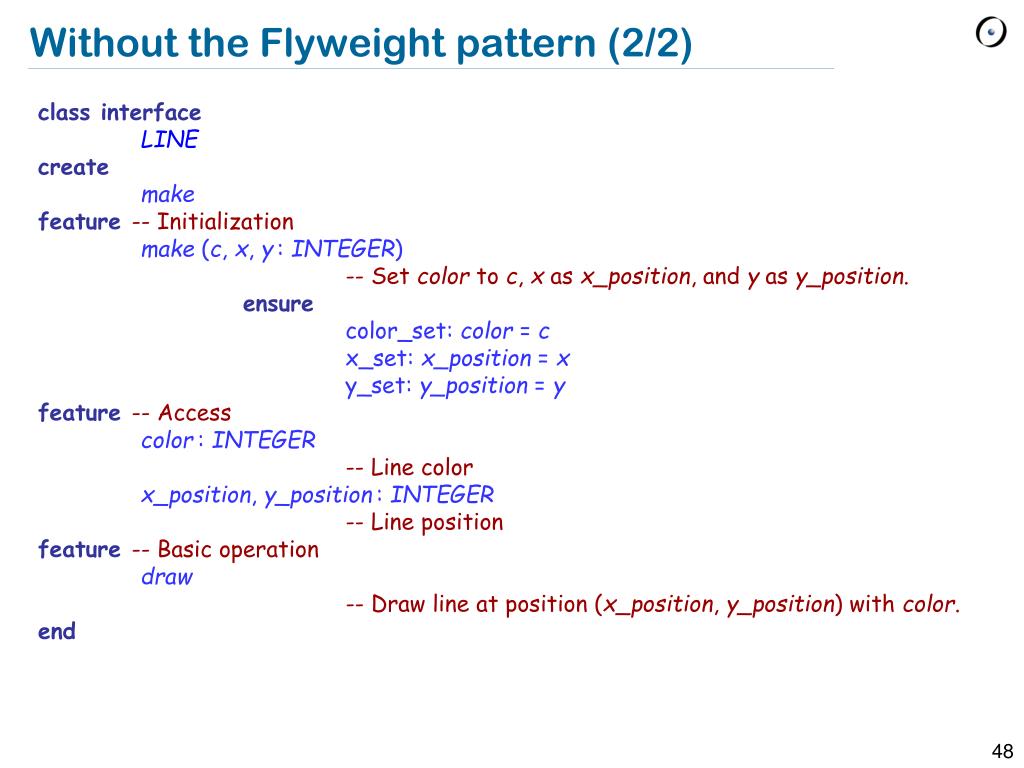 Without the Flyweight pattern (2/2)

class interface
LINE
create
make
feature -- Initialization
make (c, x, y : INTEGER)
-- Set color to c, x as x_position, and y as y_position.
ensure
color_set: color = c
x_set: x_position = x
y_set: y_position = y
feature -- Access
color : INTEGER
-- Line color
x_position, y_position : INTEGER
-- Line position
feature -- Basic operation
draw
-- Draw line at position (x_position, y_position) with color.
end

48